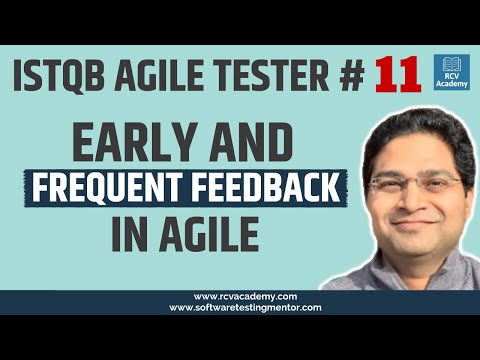 ISTQB AGILE TESTER # 11

RCV Academy

EARLY AND FREQUENT FEEDBACK IN AGILE

www.rcvacademy.com
www.softwaretestingmentor.com